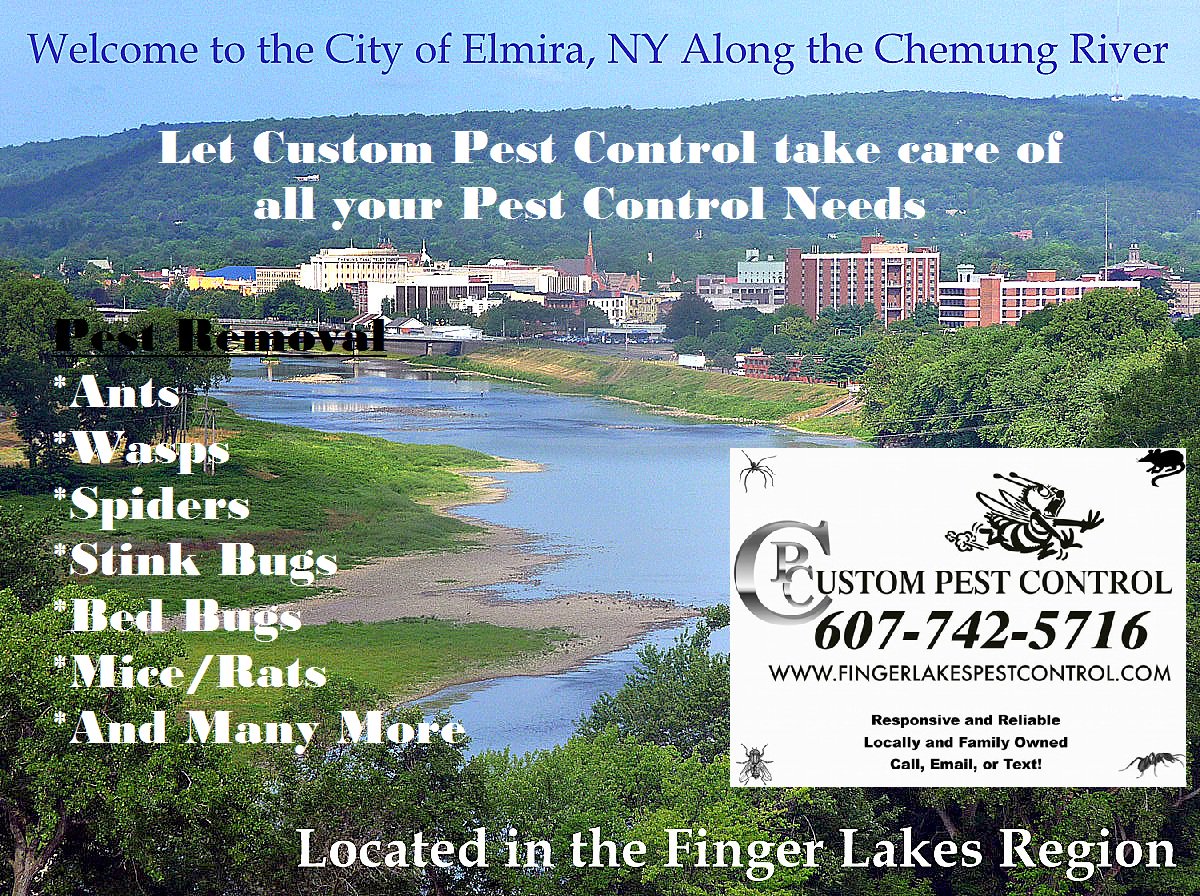 Welcome to the City of Elmira, NY Along the Chemung River

Let Custom Pest Control take care of all your Pest Control Needs

Pest Removal
*Ants
*Wasps
*Spiders
*Stink Bugs
*Bed Bugs
*Mice/Rats
*And Many More

CPC
CUSTOM PEST CONTROL
607-742-5716
WWW.FINGERLAKESPESTCONTROL.COM
Responsive and Reliable
Locally and Family Owned
Call, Email, or Text!

Located in the Finger Lakes Region